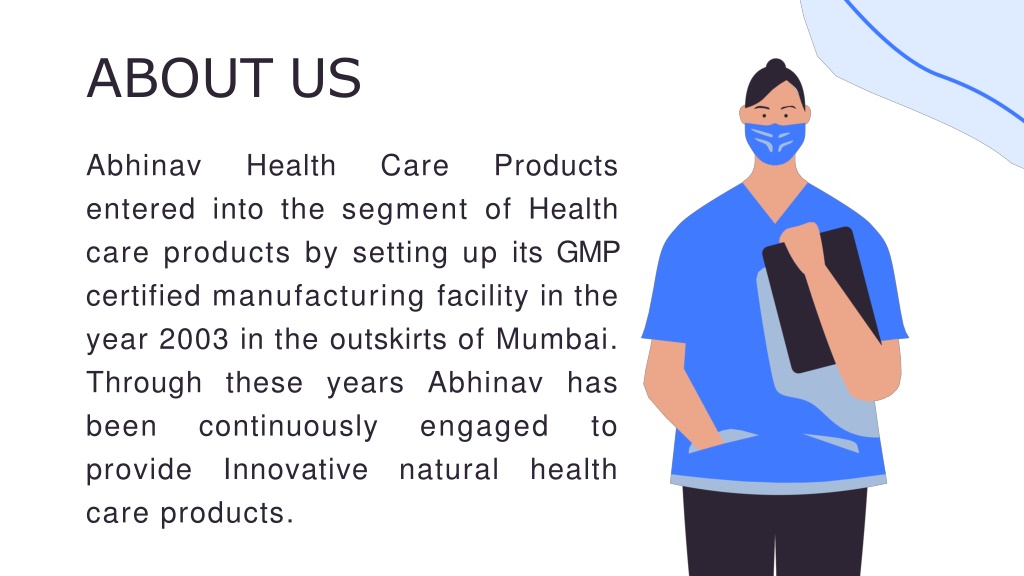 ABOUT US

Abhinav Health Care Products entered into the segment of Health care products by setting up its GMP certified manufacturing facility in the year 2003 in the outskirts of Mumbai. Through these years Abhinav has been continuously engaged to provide Innovative natural health care products.